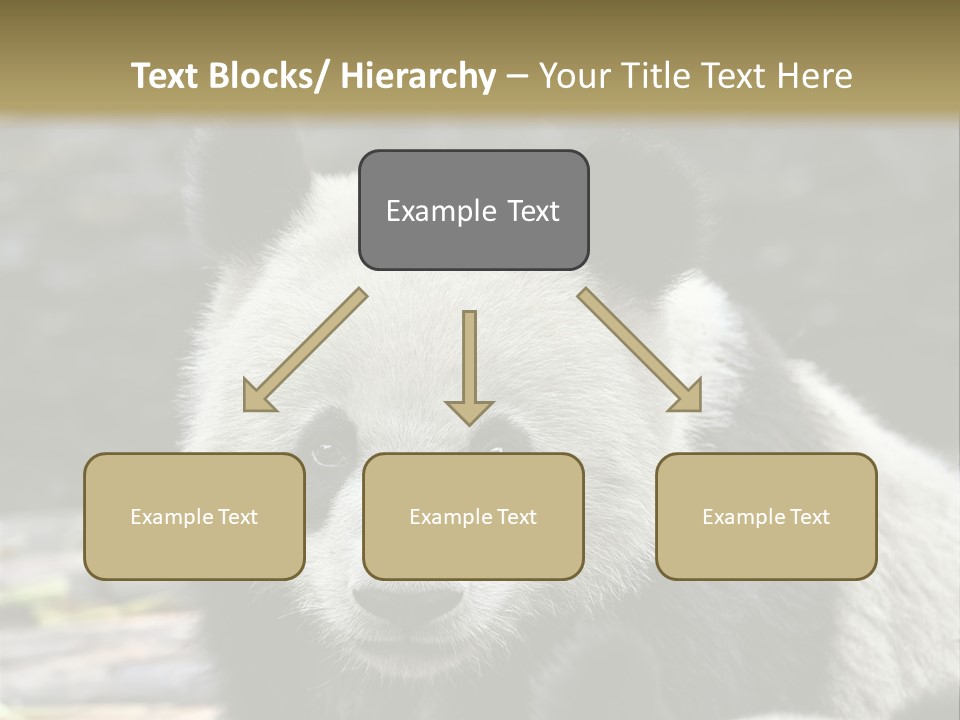 Text Blocks/ Hierarchy – Your Title Text Here

Example Text

Example Text

Example Text

Example Text